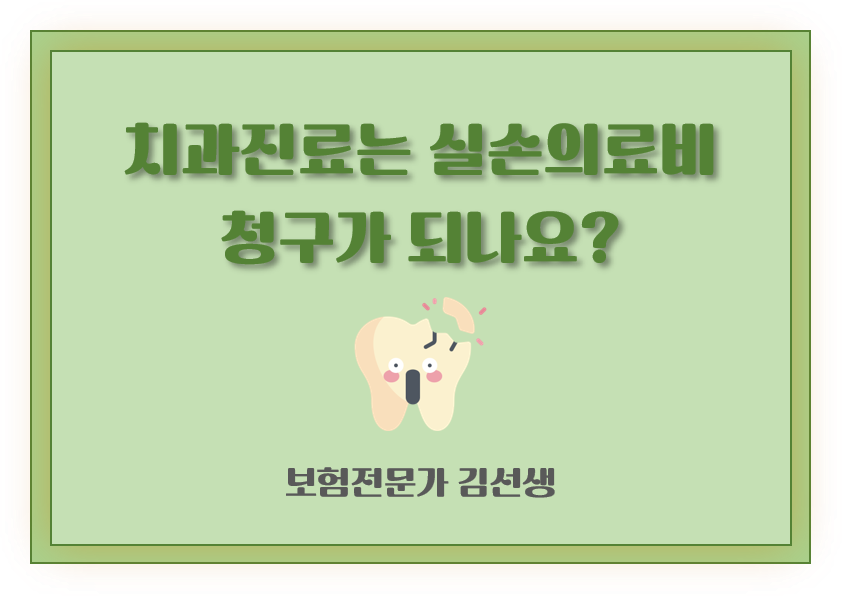 치과진료는 실손의료비 청구가 되나요?

보험전문가 김선생